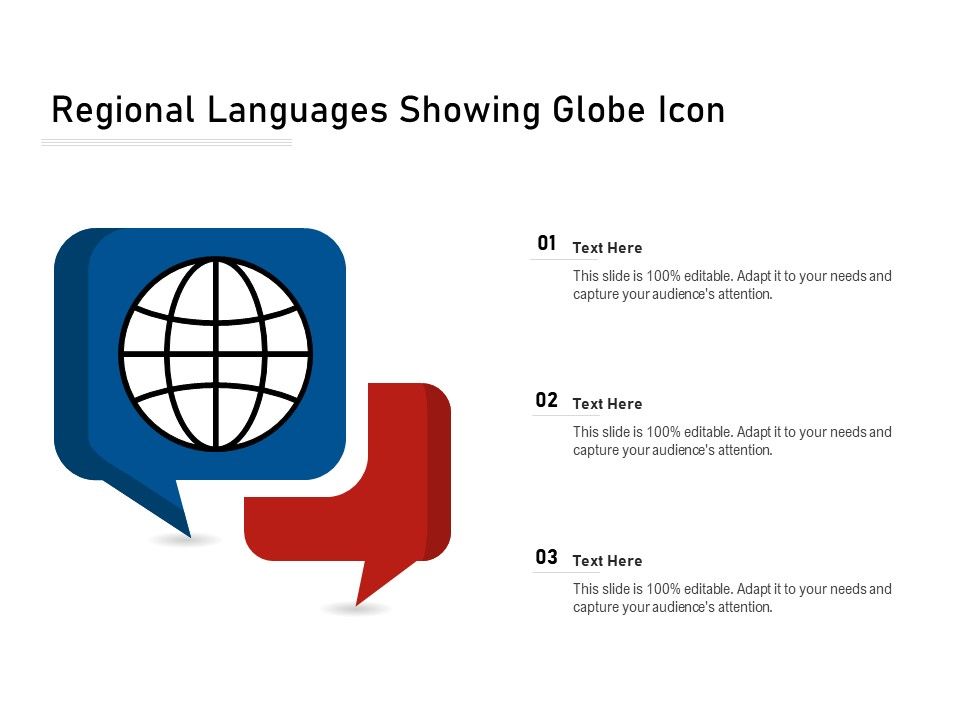 Regional Languages Showing Globe Icon

01 Text Here

This slide is 100% editable. Adapt it to your needs and capture your audience's attention.

02 Text Here

This slide is 100% editable. Adapt it to your needs and capture your audience's attention.

03 Text Here

This slide is 100% editable. Adapt it to your needs and capture your audience's attention.